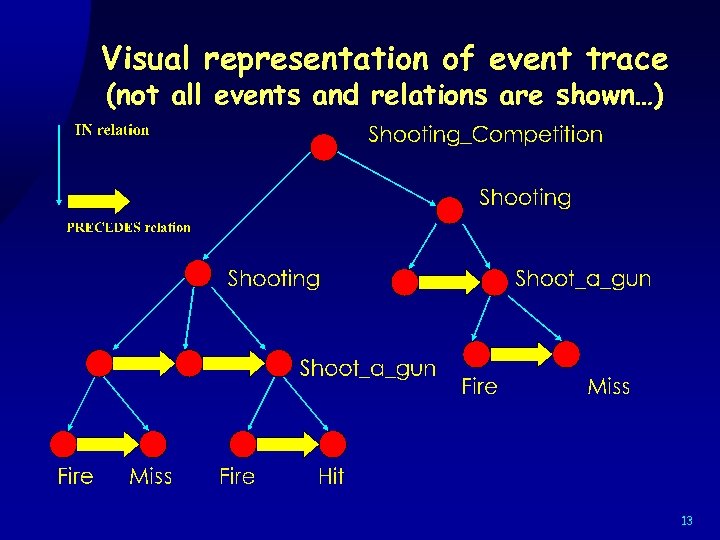 Visual representation of event trace
(not all events and relations are shown…)

IN relation

PRECEDES relation

Shooting_Competition

Shooting

Shooting

Shoot_a_gun

Shoot_a_gun

Fire

Miss

Fire

Miss

Fire

Hit

13